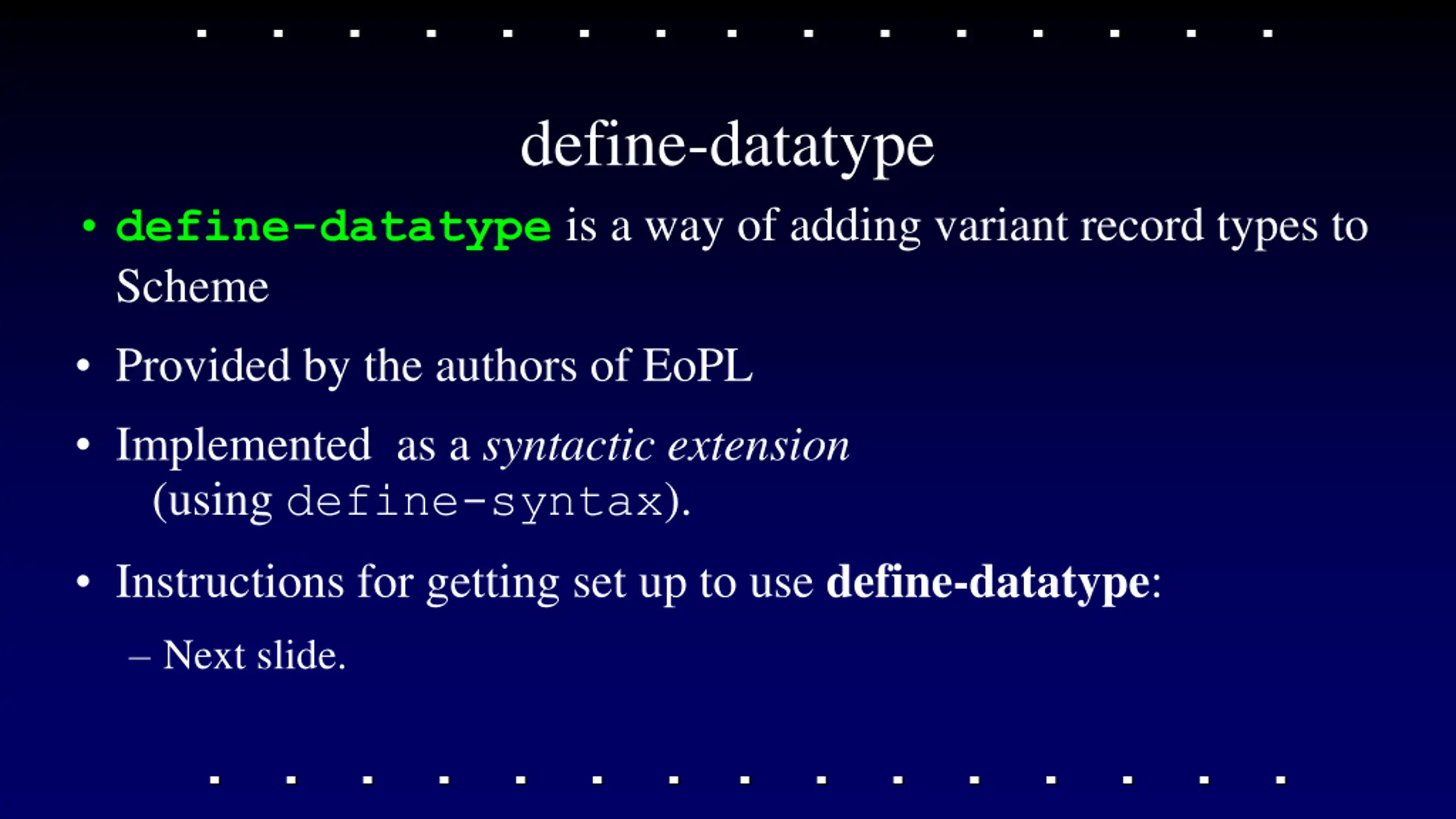 define-datatype

• define-datatype is a way of adding variant record types to Scheme

• Provided by the authors of EoPL

• Implemented as a syntactic extension (using define-syntax).

• Instructions for getting set up to use define-datatype:

– Next slide.